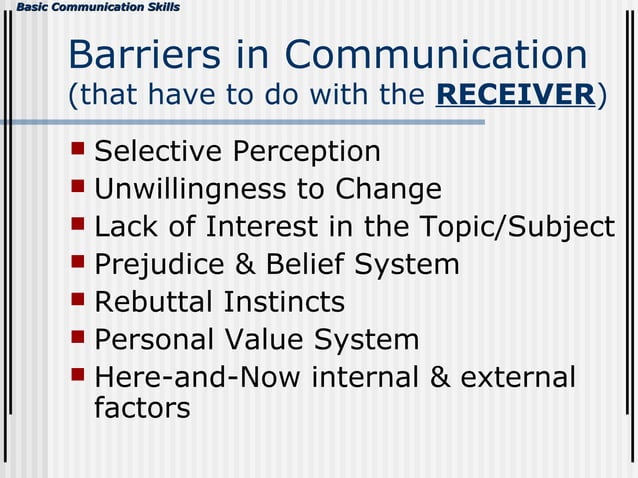 Basic Communication Skills

Barriers in Communication
(that have to do with the RECEIVER)

- Selective Perception
- Unwillingness to Change
- Lack of Interest in the Topic/Subject
- Prejudice & Belief System
- Rebuttal Instincts
- Personal Value System
- Here-and-Now internal & external factors